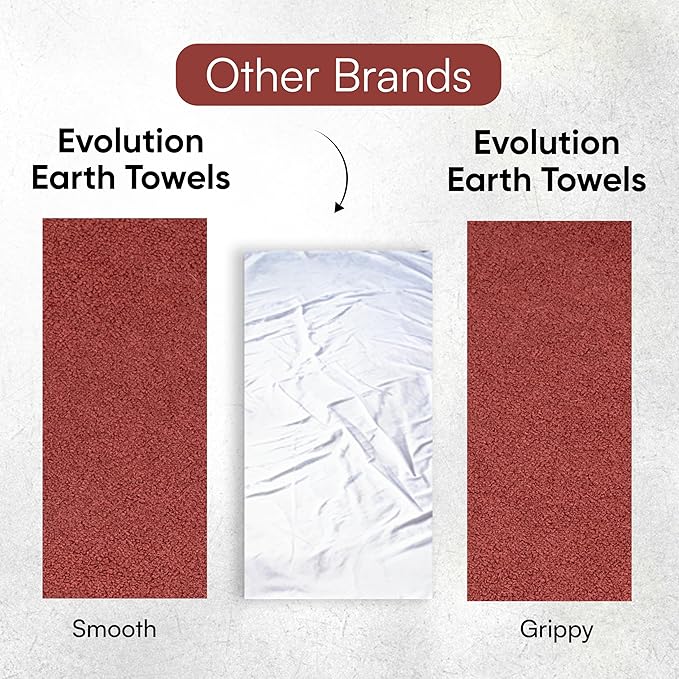 Other Brands

Evolution Earth Towels

Evolution Earth Towels

Smooth

Grippy